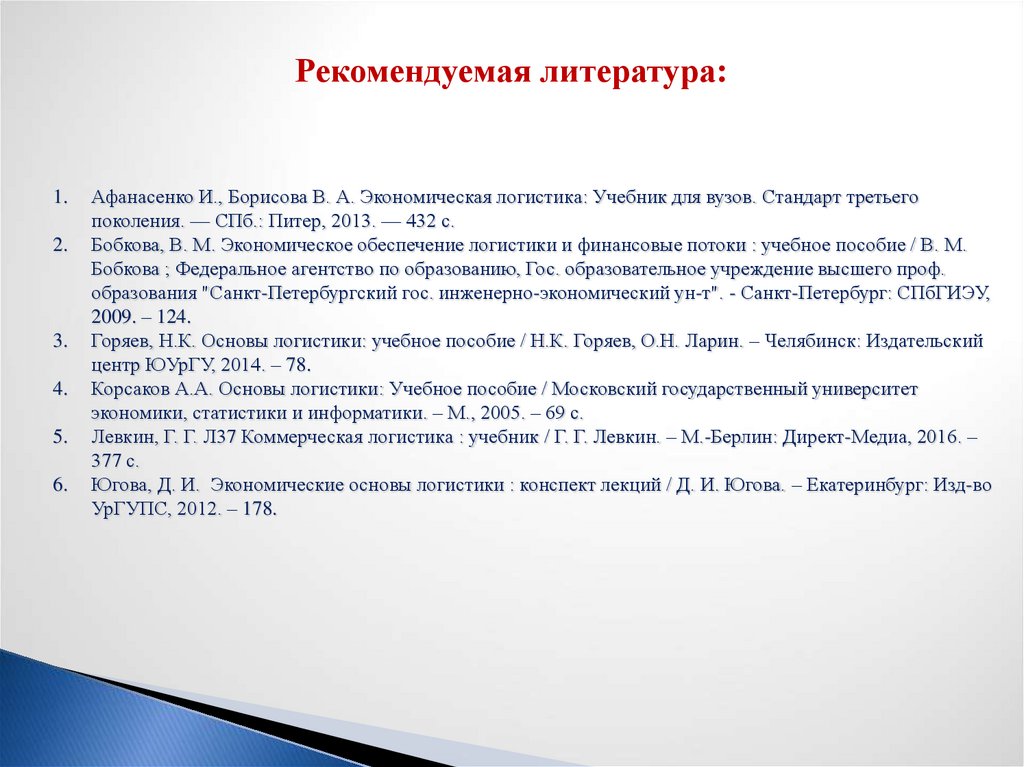 Рекомендуемая литература:

1. Афанасенко И., Борисова В. А. Экономическая логистика: Учебник для вузов. Стандарт третьего поколения. — СПб.: Питер, 2013. — 432 с.
2. Бобкова, В. М. Экономическое обеспечение логистики и финансовые потоки : учебное пособие / В. М. Бобкова ; Федеральное агентство по образованию, Гос. образовательное учреждение высшего проф. образования "Санкт-Петербургский гос. инженерно-экономический ун-т". - Санкт-Петербург: СПбГИЭУ, 2009. – 124.
3. Горяев, Н.К. Основы логистики: учебное пособие / Н.К. Горяев, О.Н. Ларин. – Челябинск: Издательский центр ЮУрГУ, 2014. – 78.
4. Корсаков А.А. Основы логистики: Учебное пособие / Московский государственный университет экономики, статистики и информатики. – М., 2005. – 69 с.
5. Левкин, Г. Г. Л37 Коммерческая логистика : учебник / Г. Г. Левкин. – М.-Берлин: Директ-Медиа, 2016. – 377 с.
6. Югова, Д. И. Экономические основы логистики : конспект лекций / Д. И. Югова. – Екатеринбург: Изд-во УрГУПС, 2012. – 178.